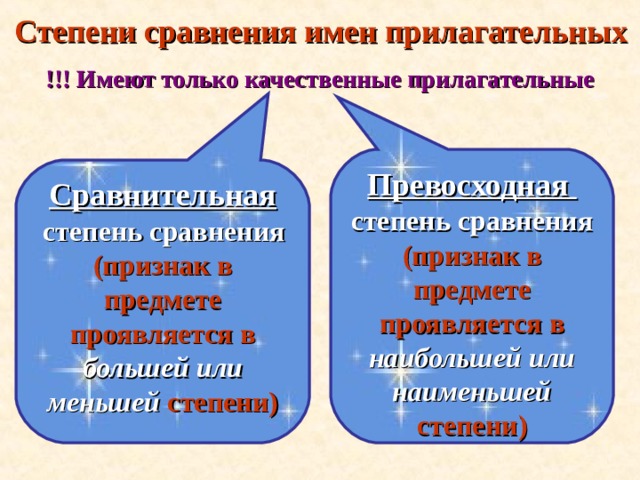 Степени сравнения имен прилагательных

!!! Имеют только качественные прилагательные

Сравнительная степень сравнения (признак в предмете проявляется в большей или меньшей степени)

Превосходная степень сравнения (признак в предмете проявляется в наибольшей или наименьшей степени)